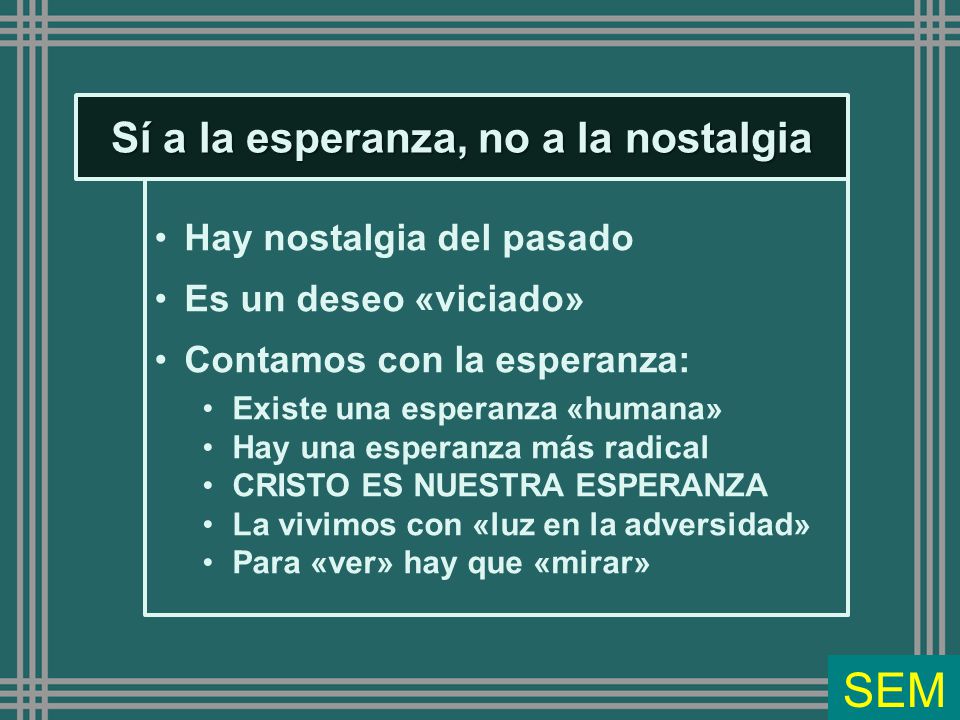 Sí a la esperanza, no a la nostalgia

• Hay nostalgia del pasado
• Es un deseo «viciado»
• Contamos con la esperanza:
  • Existe una esperanza «humana»
  • Hay una esperanza más radical
  • CRISTO ES NUESTRA ESPERANZA
  • La vivimos con «luz en la adversidad»
  • Para «ver» hay que «mirar»

SEM